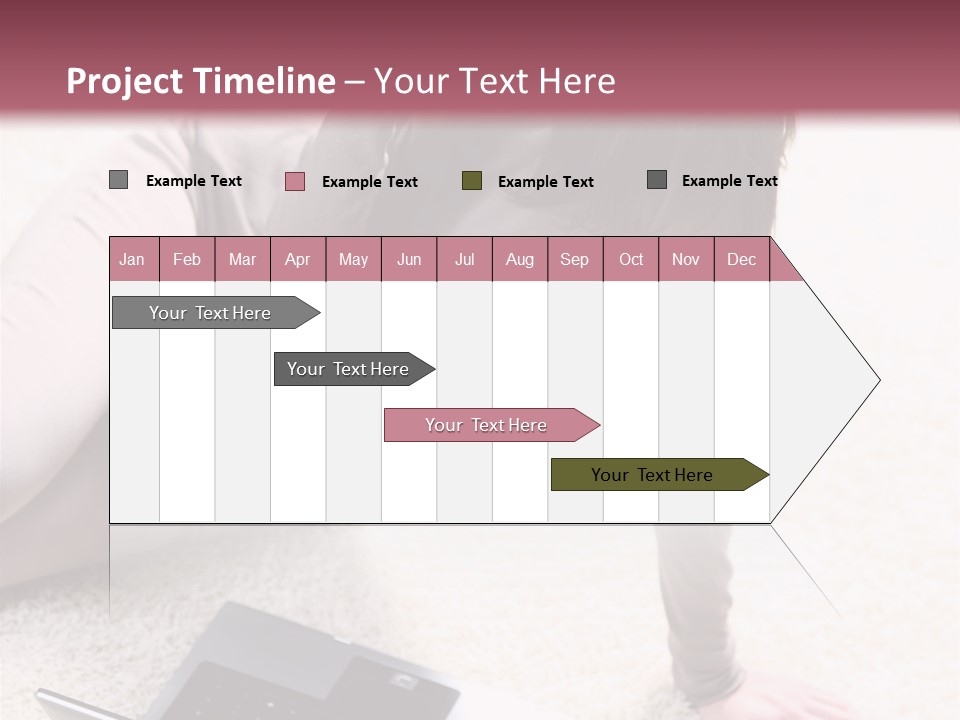 Project Timeline – Your Text Here

Example Text
Example Text
Example Text
Example Text

| Jan | Feb | Mar | Apr | May | Jun | Jul | Aug | Sep | Oct | Nov | Dec |
|---|---|---|---|---|---|---|---|---|---|---|---|

Your Text Here

Your Text Here

Your Text Here

Your Text Here